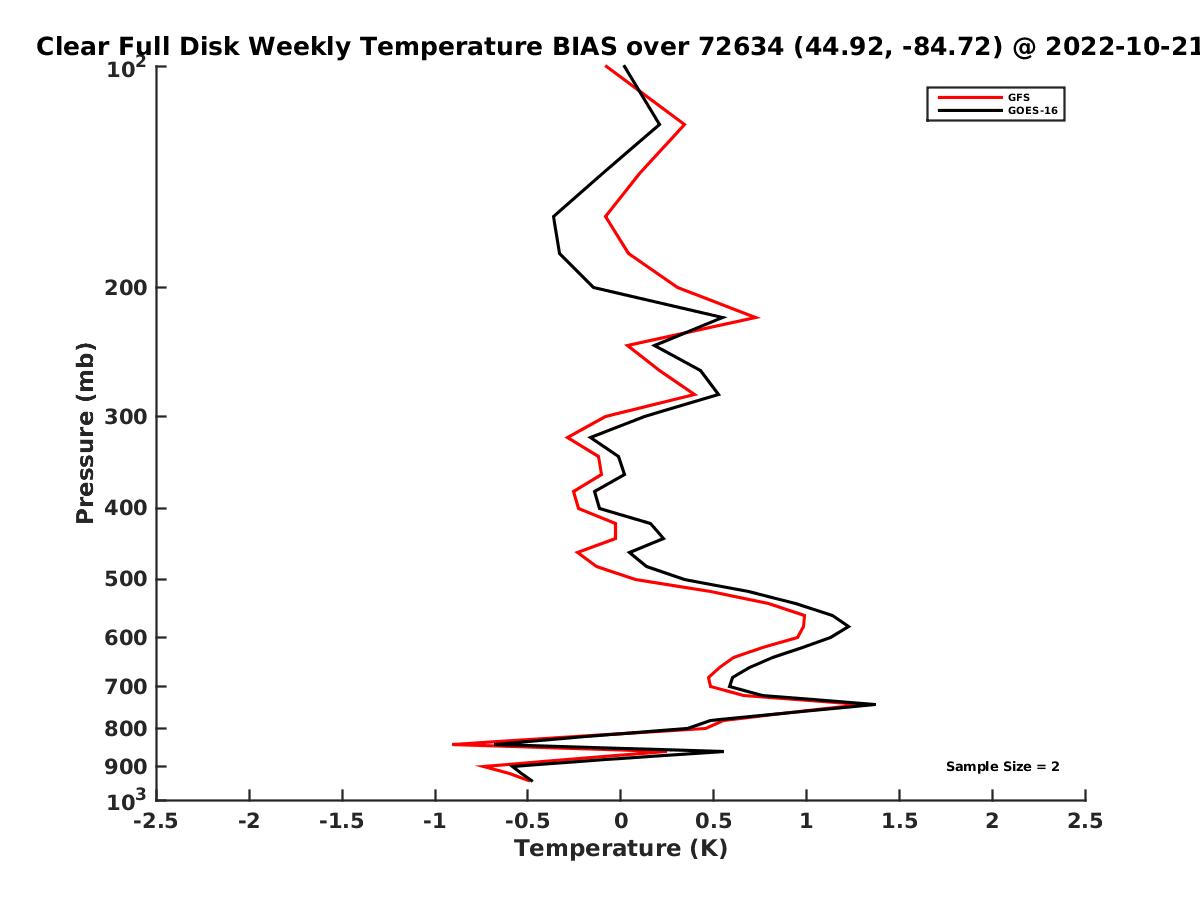 Clear Full Disk Weekly Temperature BIAS over 72634 (44.92, -84.72) @ 2022-10-21

GFS
GOES-16

Pressure (mb)

$10^2$
200
300
400
500
600
700
800
900
$10^3$

Sample Size = 2

-2.5 -2 -1.5 -1 -0.5 0 0.5 1 1.5 2 2.5

Temperature (K)